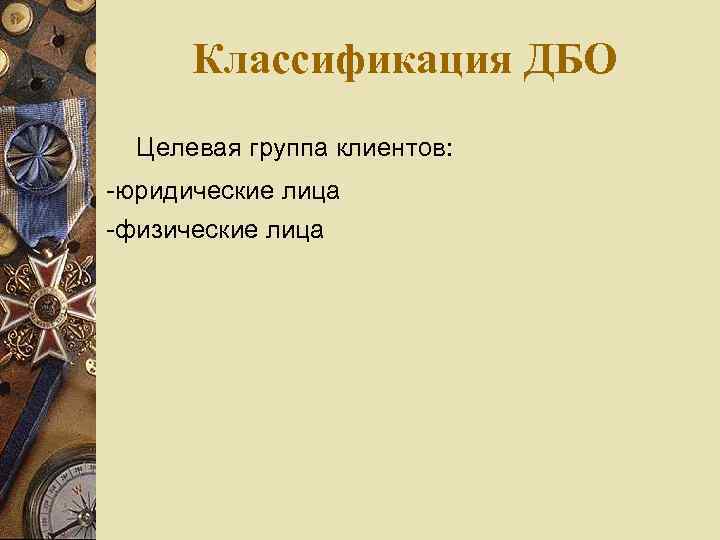 Классификация ДБО

Целевая группа клиентов:

-юридические лица

-физические лица